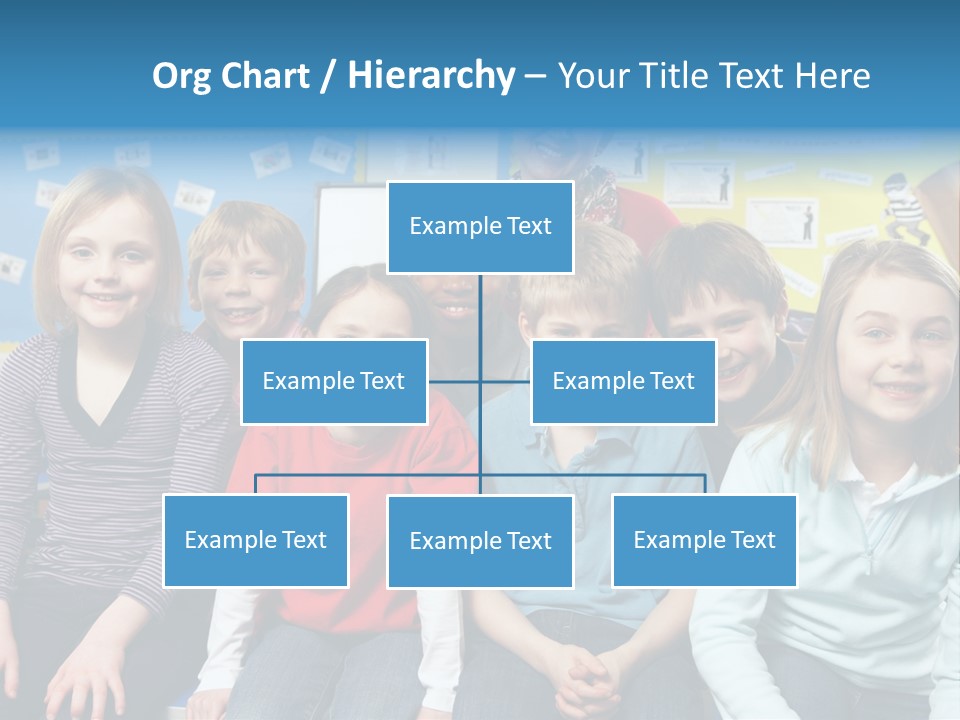 Org Chart / Hierarchy – Your Title Text Here

Example Text

Example Text

Example Text

Example Text

Example Text

Example Text